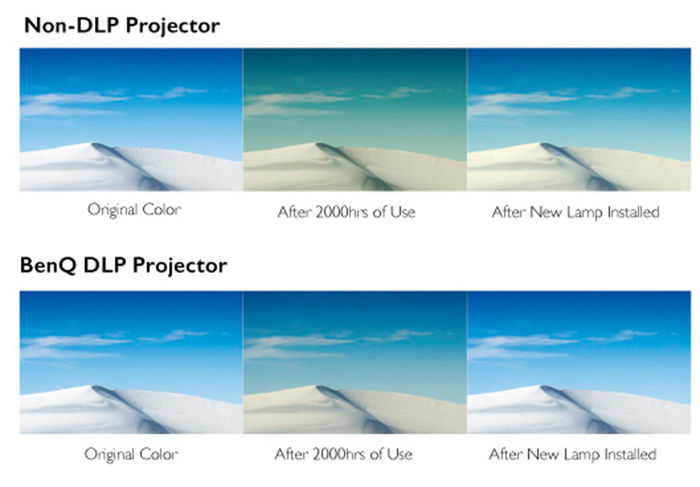 Non-DLP Projector

Original Color

After 2000hrs of Use

After New Lamp Installed

BenQ DLP Projector

Original Color

After 2000hrs of Use

After New Lamp Installed